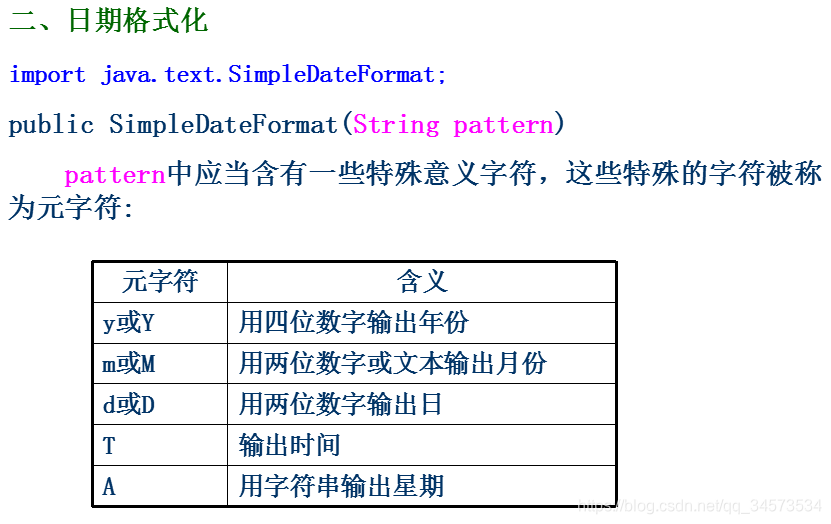 二、日期格式化

import java.text.SimpleDateFormat;

public SimpleDateFormat(String pattern)

pattern中应当含有一些特殊意义字符，这些特殊的字符被称为元字符:

| 元字符 | 含义 |
|---|---|
| y或Y | 用四位数字输出年份 |
| m或M | 用两位数字或文本输出月份 |
| d或D | 用两位数字输出日 |
| T | 输出时间 |
| A | 用字符串输出星期 |

https://blog.csdn.net/qq_34573534